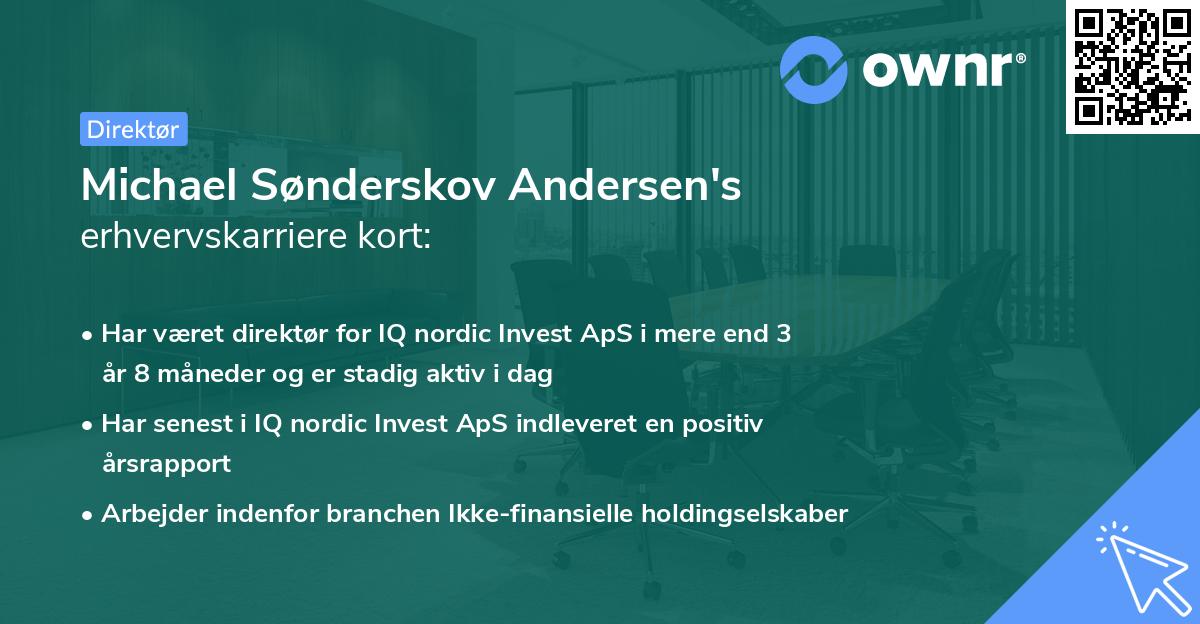 ownr®

Direktør

Michael Sønderskov Andersen's erhvervskarriere kort:

• Har været direktør for IQ nordic Invest ApS i mere end 3 år 8 måneder og er stadig aktiv i dag

• Har senest i IQ nordic Invest ApS indleveret en positiv årsrapport

• Arbejder indenfor branchen Ikke-finansielle holdingselskaber